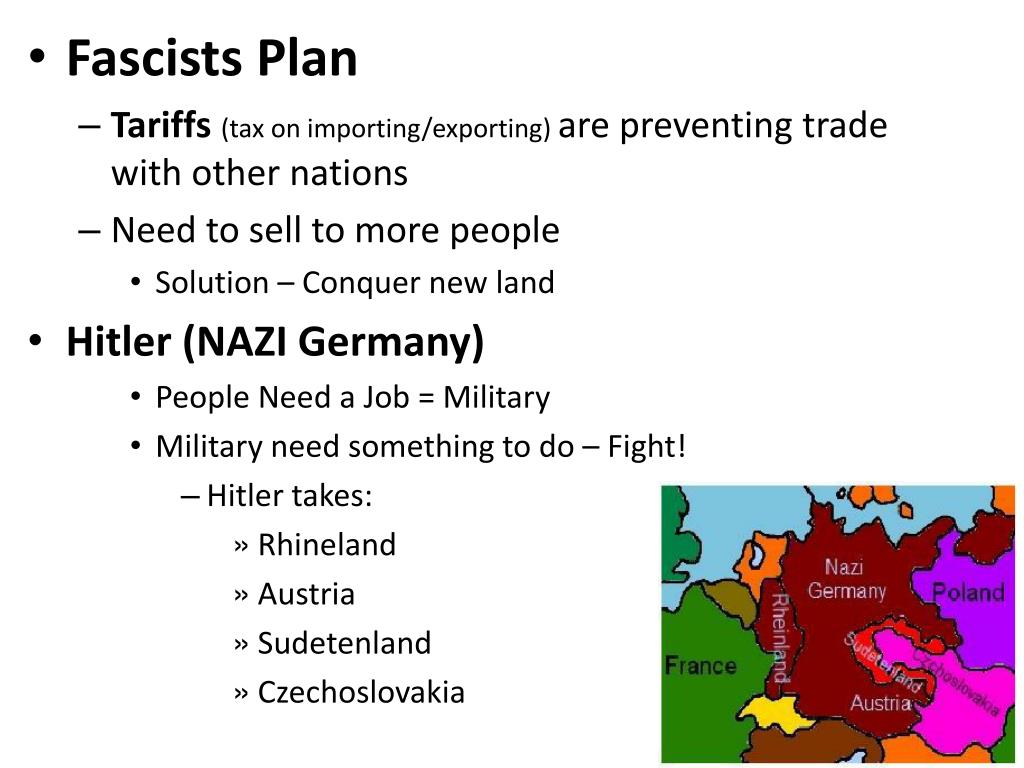 • Fascists Plan

– Tariffs (tax on importing/exporting) are preventing trade with other nations

– Need to sell to more people

• Solution – Conquer new land

• Hitler (NAZI Germany)

• People Need a Job = Military

• Military need something to do – Fight!

– Hitler takes:

» Rhineland

» Austria

» Sudetenland

» Czechoslovakia

Nazi Germany

Poland

Rheinland

France

Sudetenland

Czechoslovakia

Austria